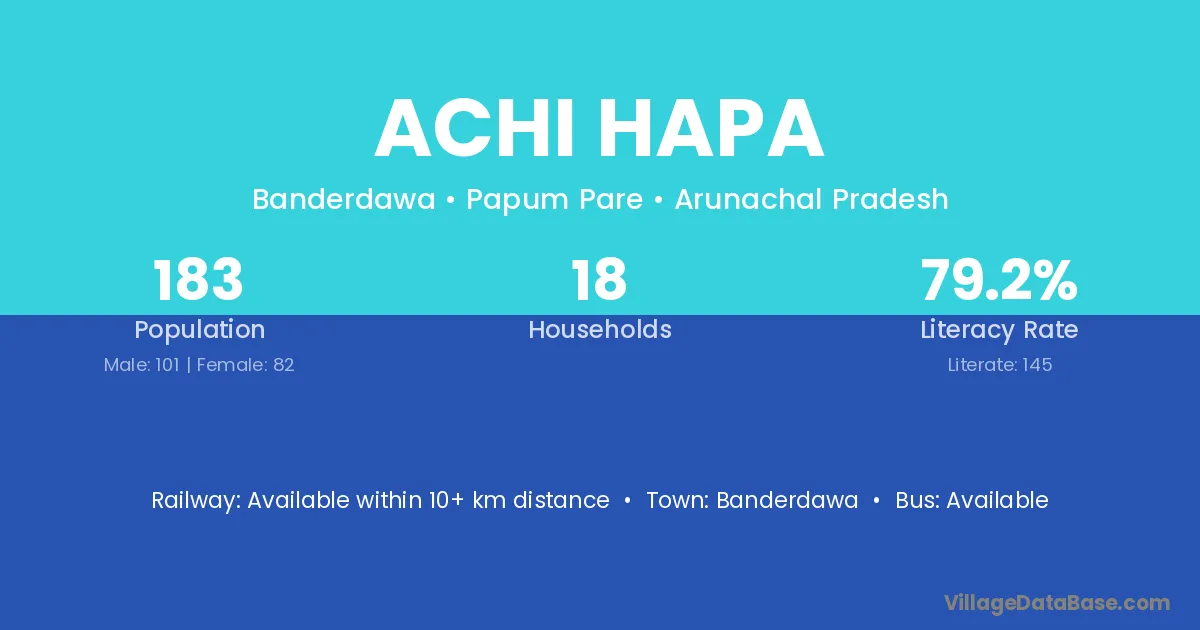 ACHI HAPA

Banderdawa • Papum Pare • Arunachal Pradesh

183
Population
Male: 101 | Female: 82

18
Households

79.2%
Literacy Rate
Literate: 145

Railway: Available within 10+ km distance • Town: Banderdawa • Bus: Available

VillageDataBase.com